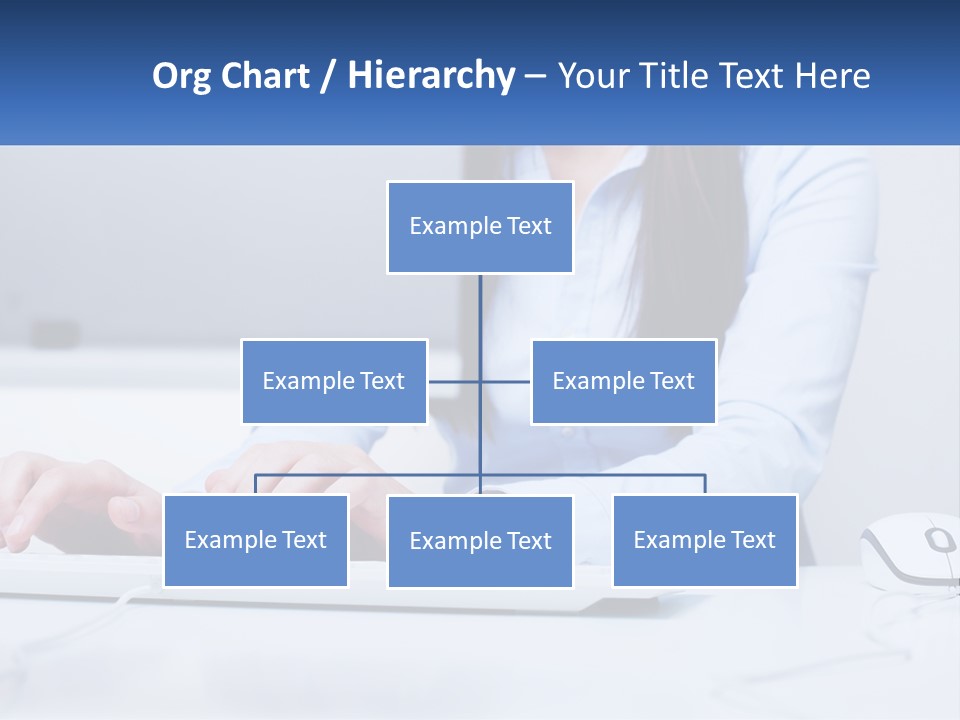 Org Chart / Hierarchy – Your Title Text Here

Example Text

Example Text

Example Text

Example Text

Example Text

Example Text